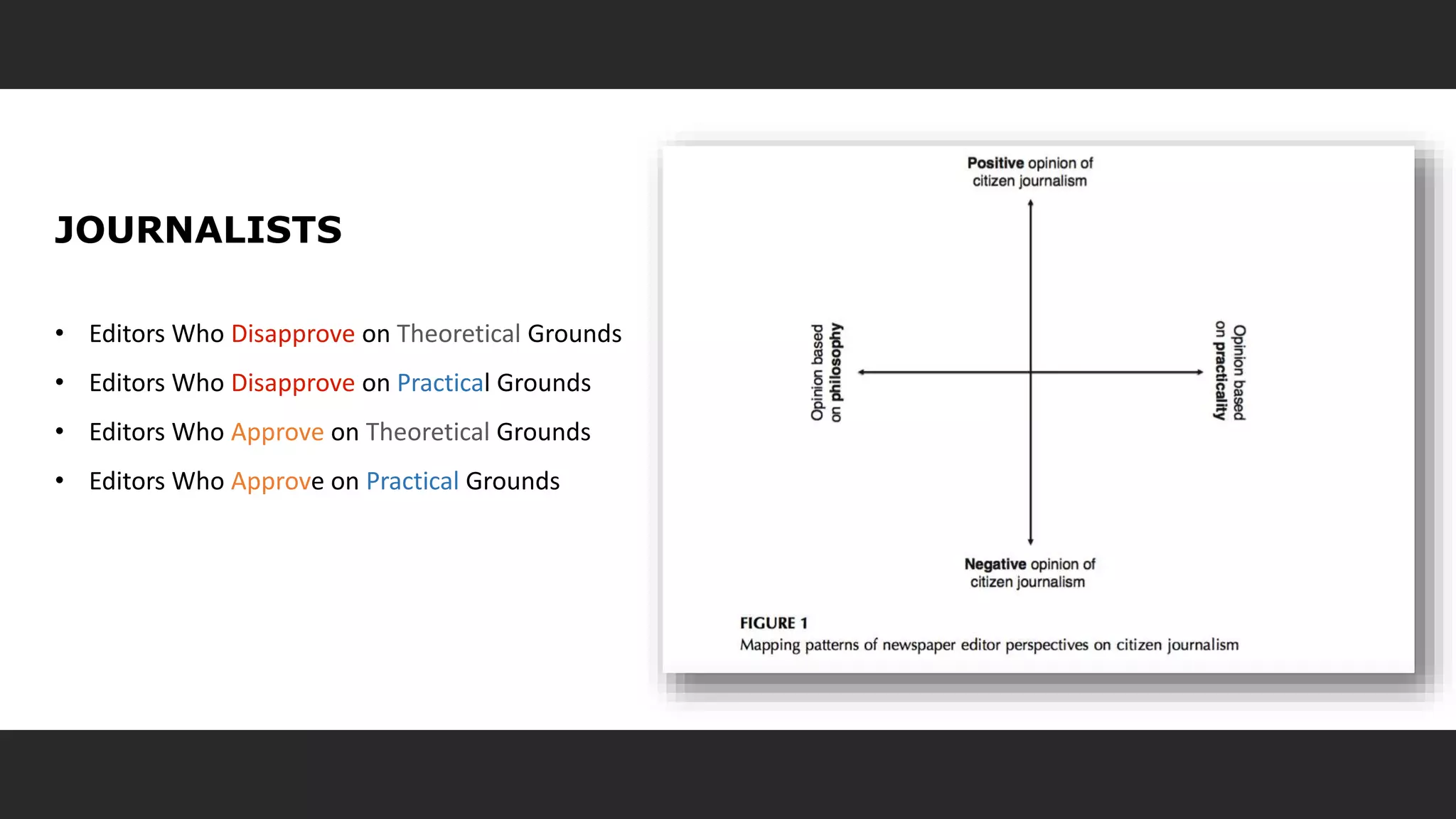 JOURNALISTS

• Editors Who Disapprove on Theoretical Grounds
• Editors Who Disapprove on Practical Grounds
• Editors Who Approve on Theoretical Grounds
• Editors Who Approve on Practical Grounds

Positive opinion of citizen journalism

Opinion based on philosophy

Opinion based on practicality

Negative opinion of citizen journalism

FIGURE 1
Mapping patterns of newspaper editor perspectives on citizen journalism